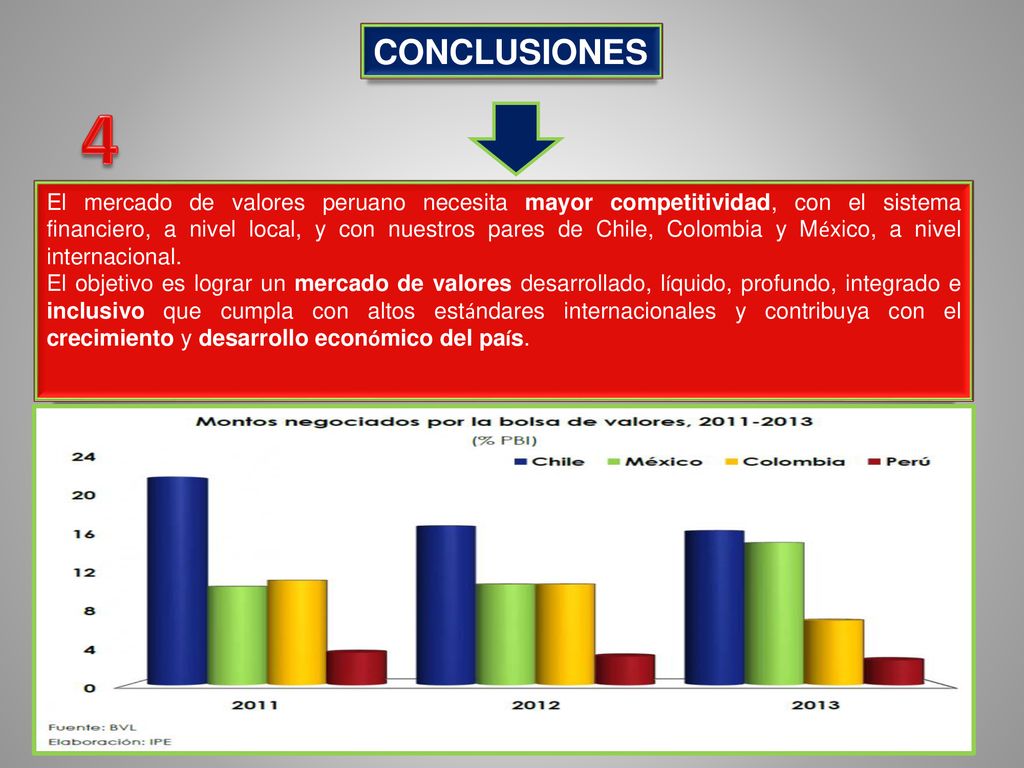 CONCLUSIONES

4

El mercado de valores peruano necesita mayor competitividad, con el sistema financiero, a nivel local, y con nuestros pares de Chile, Colombia y México, a nivel internacional.
El objetivo es lograr un mercado de valores desarrollado, líquido, profundo, integrado e inclusivo que cumpla con altos estándares internacionales y contribuya con el crecimiento y desarrollo económico del país.

Montos negociados por la bolsa de valores, 2011-2013
(% PBI)

Chile  México  Colombia  Perú

24
20
16
12
8
4
0

2011  2012  2013

Fuente: BVL
Elaboración: IPE